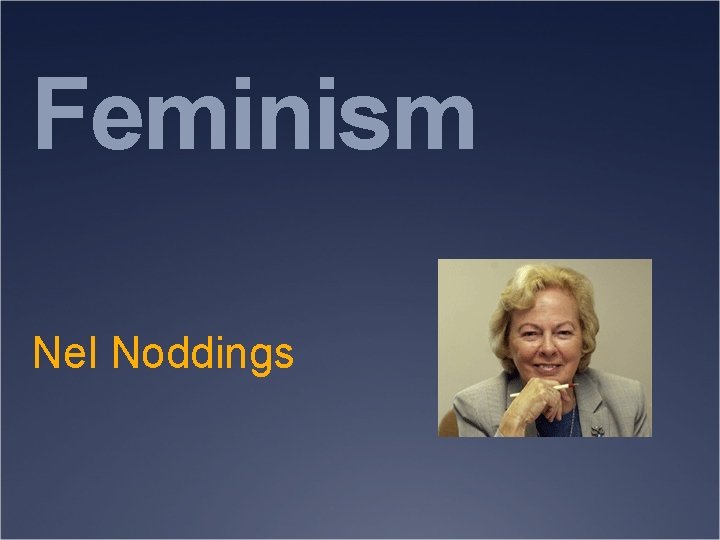 Feminism

Nel Noddings